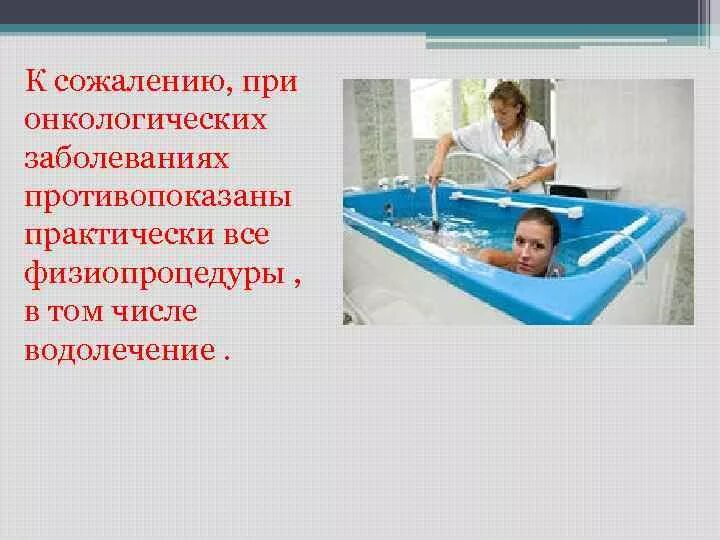 К сожалению, при онкологических заболеваниях противопоказаны практически все физиопроцедуры , в том числе водолечение .